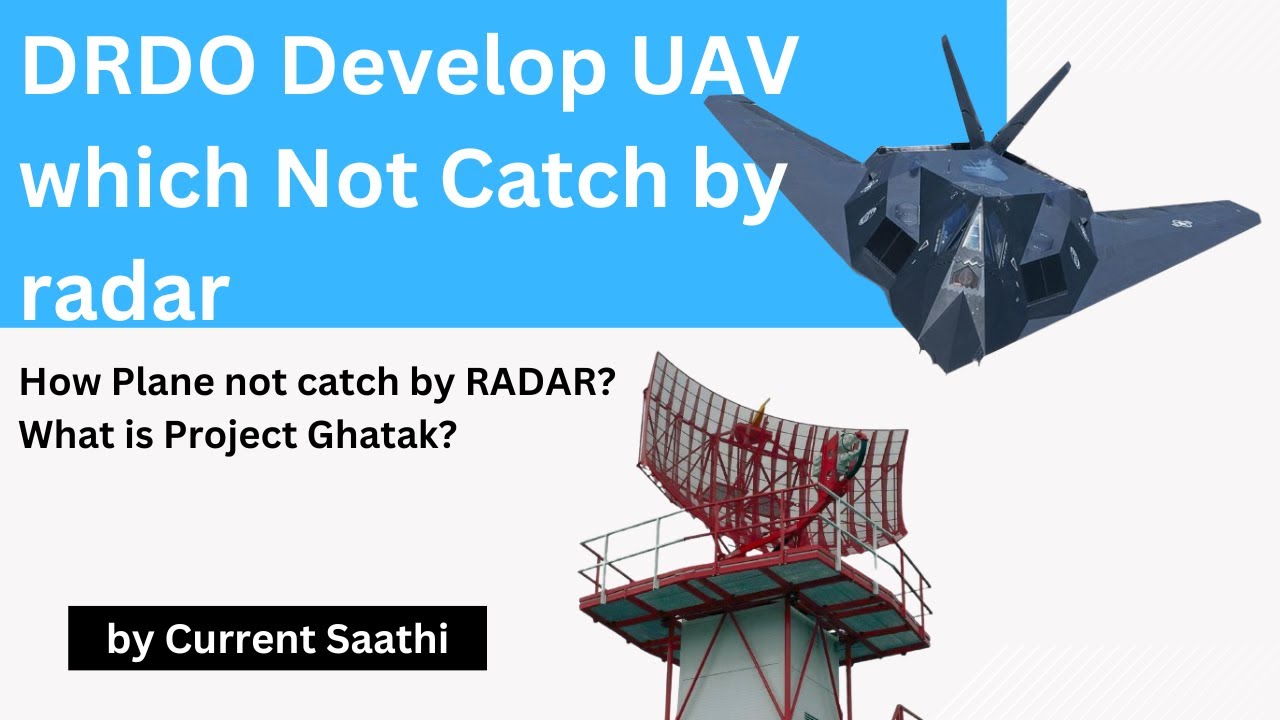 DRDO Develop UAV which Not Catch by radar

How Plane not catch by RADAR?
What is Project Ghatak?

by Current Saathi